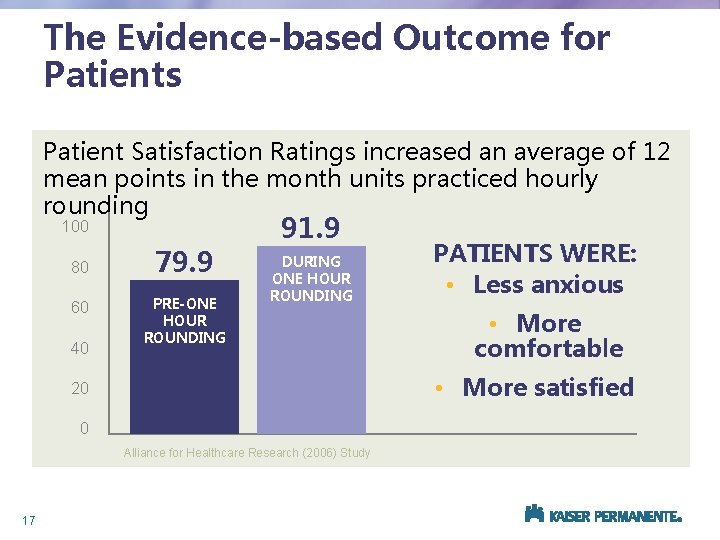 The Evidence-based Outcome for Patients

Patient Satisfaction Ratings increased an average of 12 mean points in the month units practiced hourly rounding

100
80
60
40
20
0

79.9
PRE-ONE HOUR ROUNDING

91.9
DURING ONE HOUR ROUNDING

PATIENTS WERE:
• Less anxious
• More comfortable
• More satisfied

Alliance for Healthcare Research (2006) Study

17

KAISER PERMANENTE.